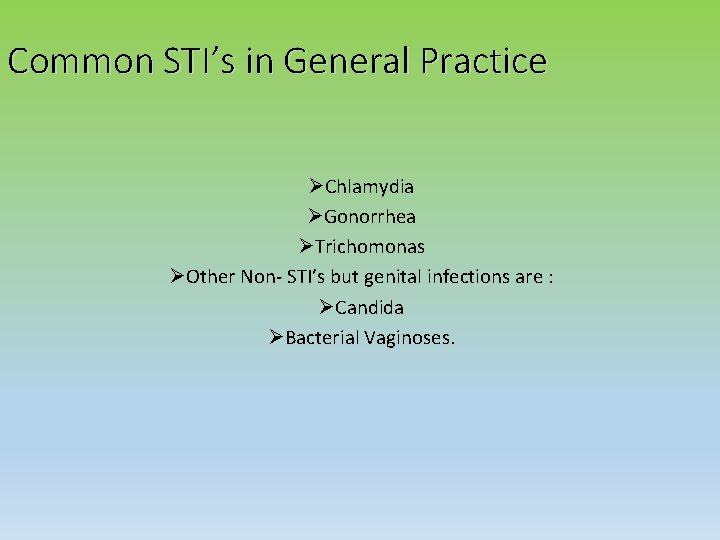 Common STI’s in General Practice

➢Chlamydia
➢Gonorrhea
➢Trichomonas
➢Other Non- STI’s but genital infections are :
➢Candida
➢Bacterial Vaginoses.